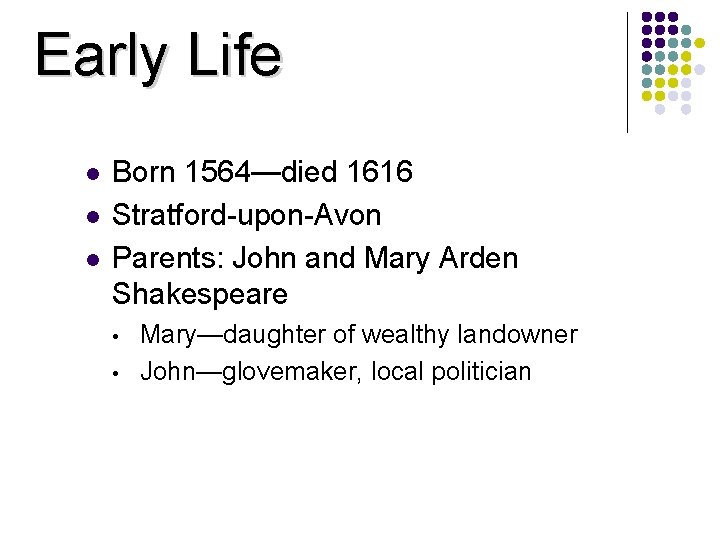 Early Life

- Born 1564—died 1616
- Stratford-upon-Avon
- Parents: John and Mary Arden Shakespeare
  - Mary—daughter of wealthy landowner
  - John—glovemaker, local politician